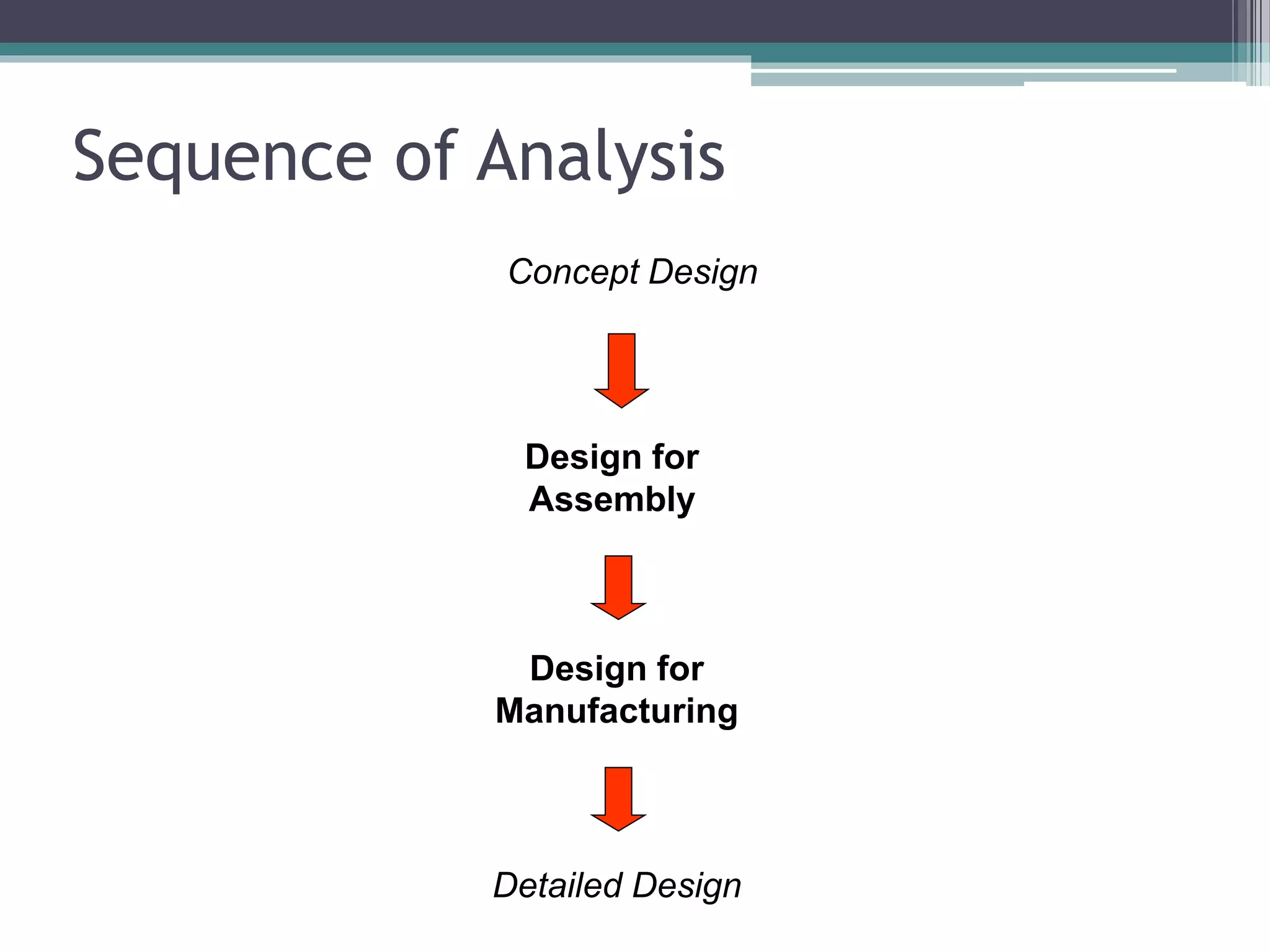 Sequence of Analysis

Concept Design

Design for Assembly

Design for Manufacturing

Detailed Design